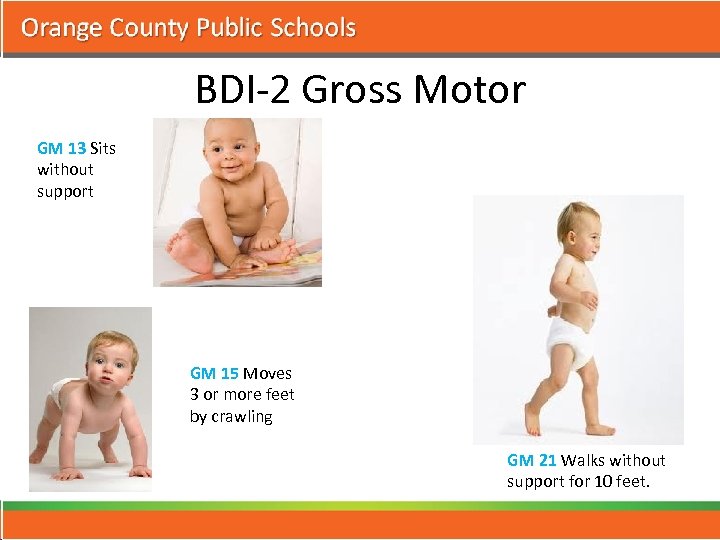 Orange County Public Schools

BDI-2 Gross Motor

GM 13 Sits without support

GM 15 Moves 3 or more feet by crawling

GM 21 Walks without support for 10 feet.